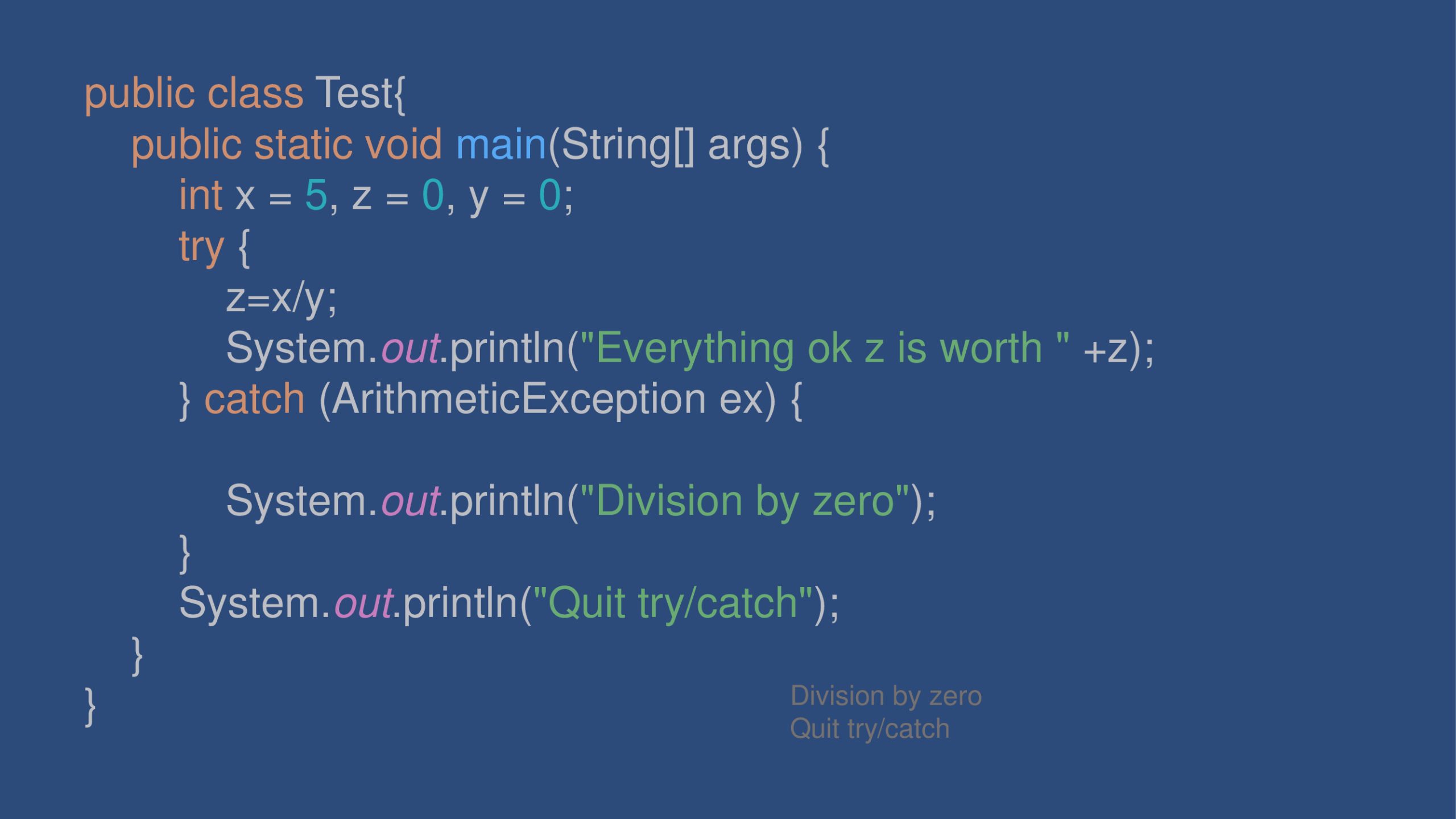 public class Test{
    public static void main(String[] args) {
        int x = 5, z = 0, y = 0;
        try {
            z=x/y;
            System.out.println("Everything ok z is worth " +z);
        } catch (ArithmeticException ex) {

            System.out.println("Division by zero");
        }
        System.out.println("Quit try/catch");
    }
}

Division by zero
Quit try/catch